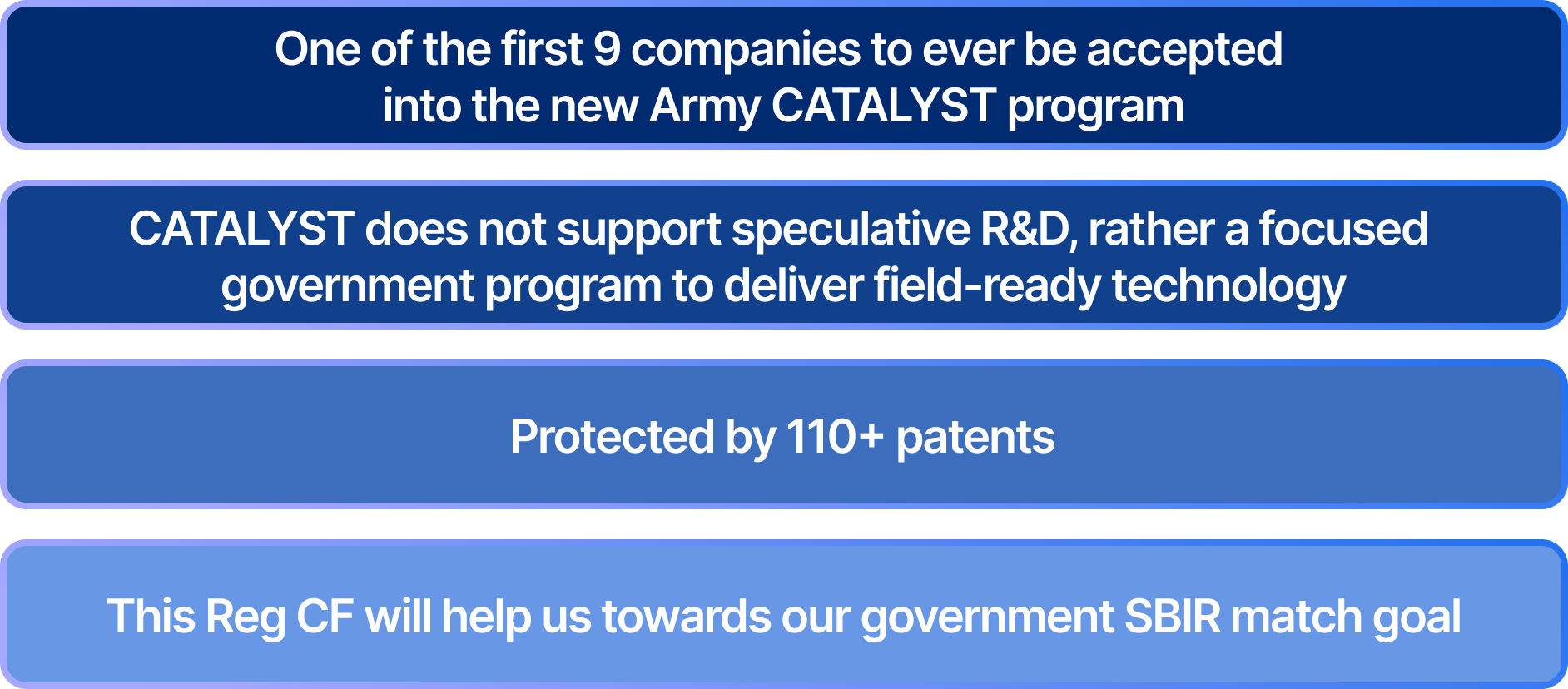 One of the first 9 companies to ever be accepted into the new Army CATALYST program

CATALYST does not support speculative R&D, rather a focused government program to deliver field-ready technology

Protected by 110+ patents

This Reg CF will help us towards our government SBIR match goal